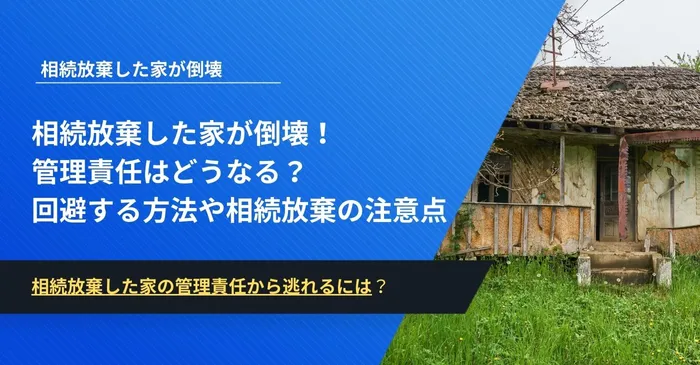 相続放棄した家が倒壊

相続放棄した家が倒壊！
管理責任はどうなる？
回避する方法や相続放棄の注意点

相続放棄した家の管理責任から逃れるには？